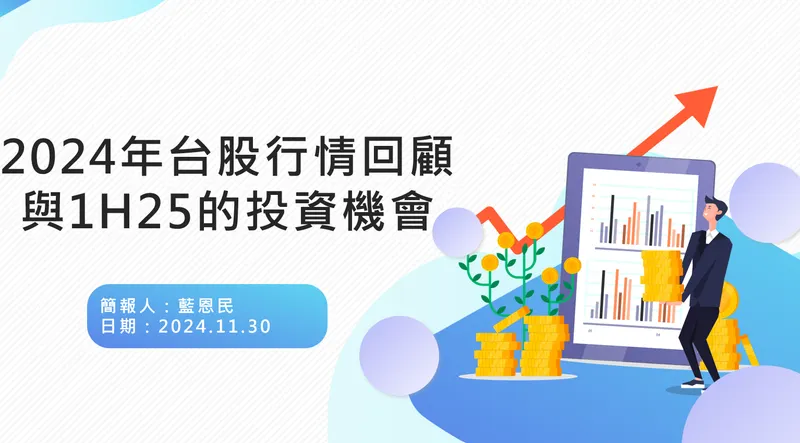 2024年台股行情回顧
與1H25的投資機會

簡報人：藍恩民
日期：2024.11.30